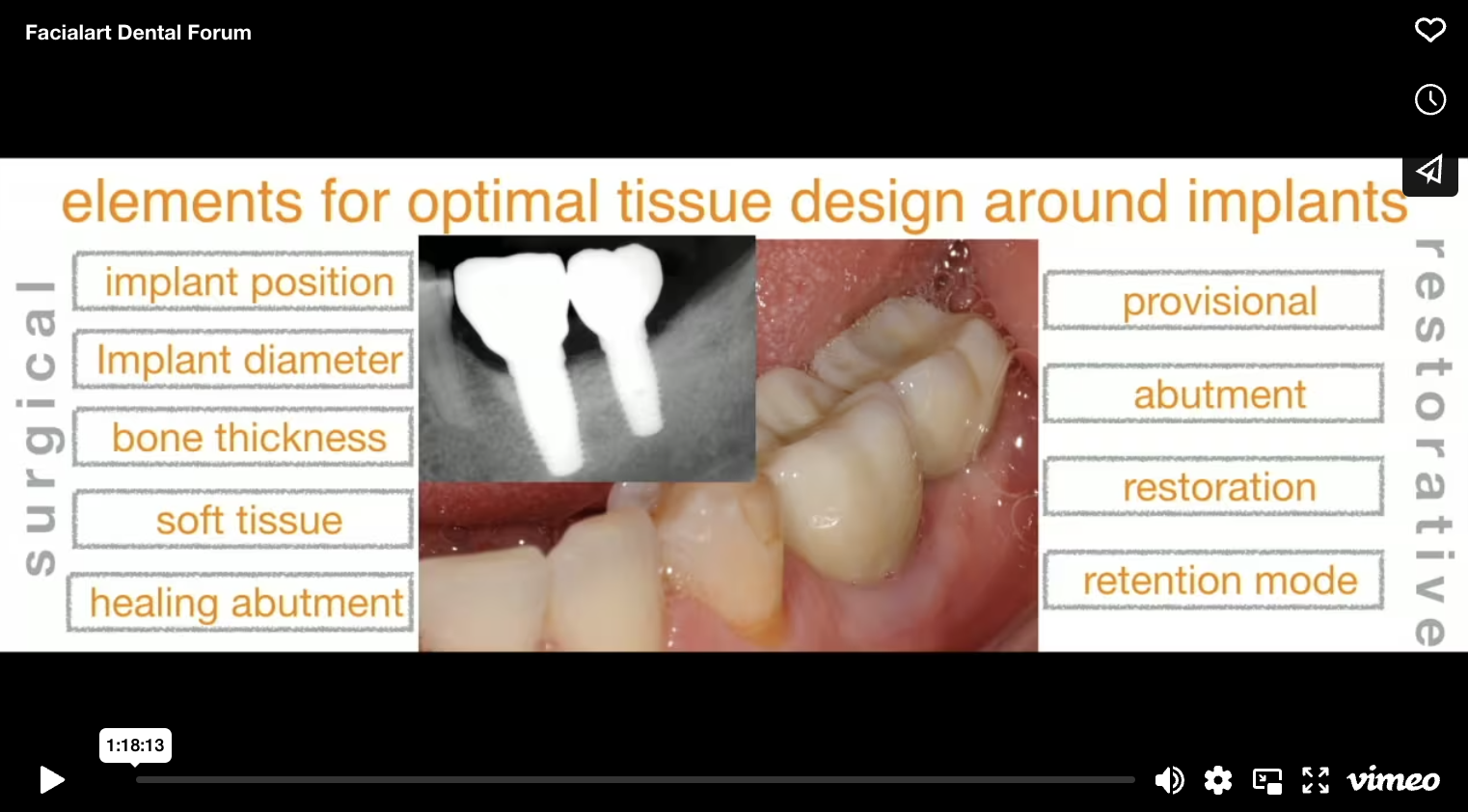 Facialart Dental Forum

elements for optimal tissue design around implants

surgical

implant position

Implant diameter

bone thickness

soft tissue

healing abutment

provisional

abutment

restoration

retention mode

restorative

1:18:13

vimeo